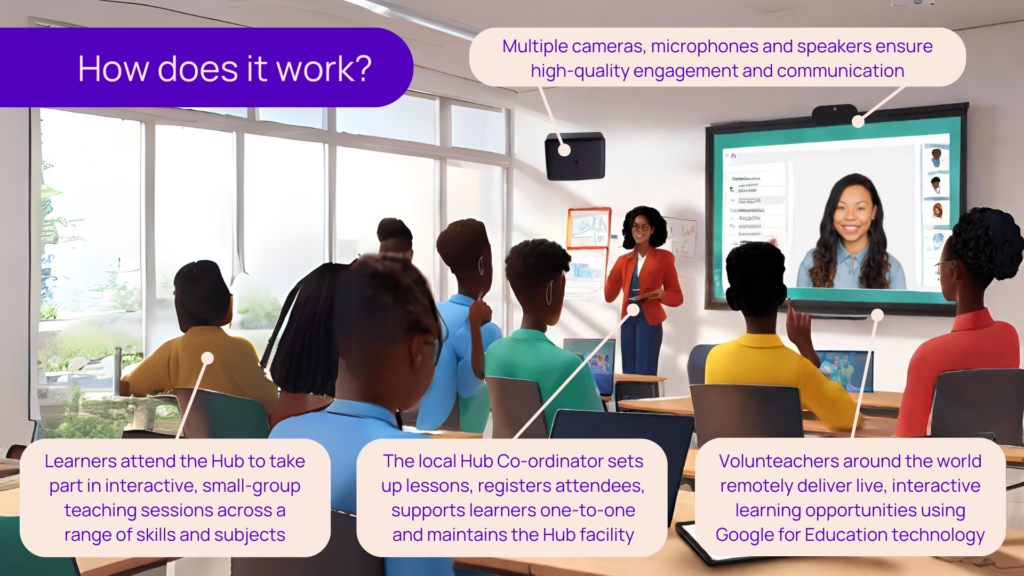 How does it work?

Multiple cameras, microphones and speakers ensure high-quality engagement and communication

Learners attend the Hub to take part in interactive, small-group teaching sessions across a range of skills and subjects

The local Hub Co-ordinator sets up lessons, registers attendees, supports learners one-to-one and maintains the Hub facility

Volunteachers around the world remotely deliver live, interactive learning opportunities using Google for Education technology